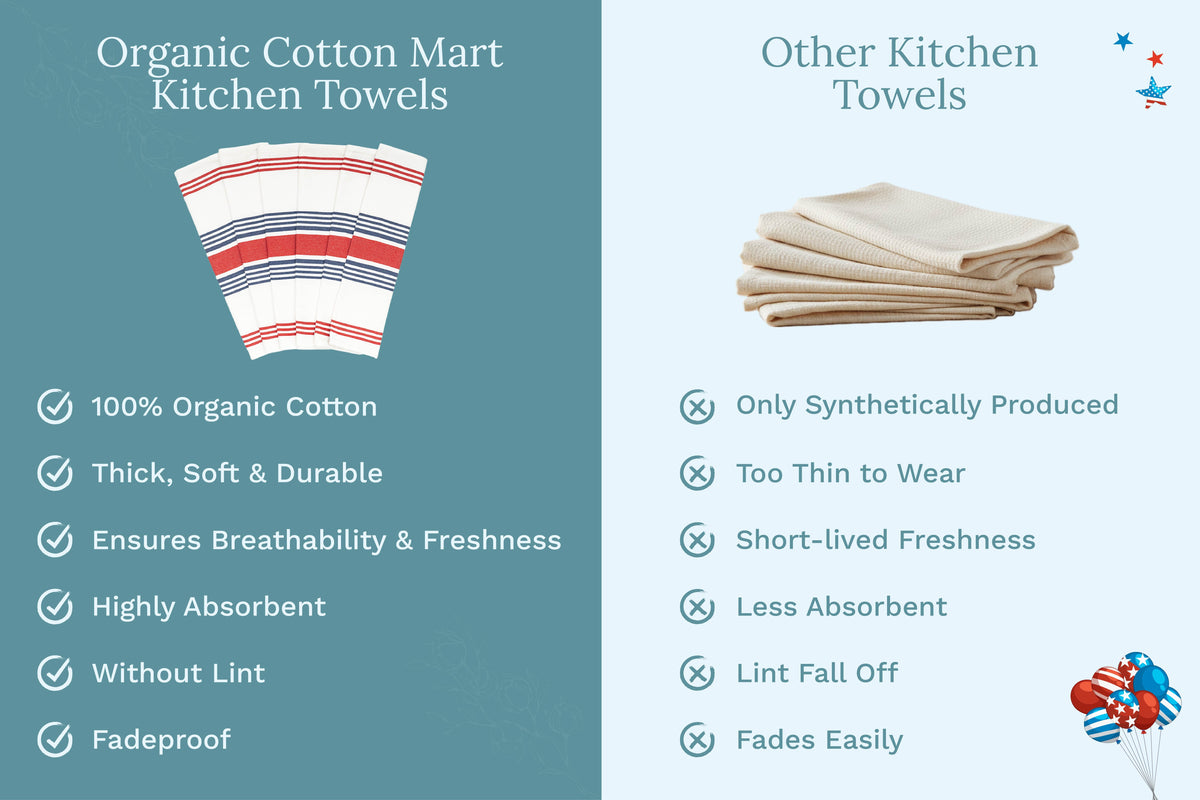 Organic Cotton Mart Kitchen Towels

100% Organic Cotton
Thick, Soft & Durable
Ensures Breathability & Freshness
Highly Absorbent
Without Lint
Fadeproof

Other Kitchen Towels

Only Synthetically Produced
Too Thin to Wear
Short-lived Freshness
Less Absorbent
Lint Fall Off
Fades Easily